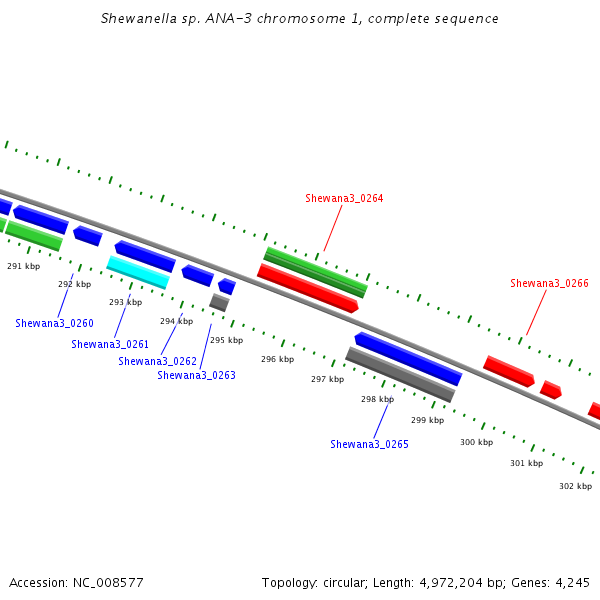 Shewanella sp. ANA-3 chromosome 1, complete sequence

Shewana3_0264

Shewana3_0266

291 kbp

292 kbp

293 kbp

294 kbp

295 kbp

296 kbp

297 kbp

298 kbp

299 kbp

300 kbp

301 kbp

302 kbp

Shewana3_0260

Shewana3_0261

Shewana3_0262

Shewana3_0263

Shewana3_0265

Accession: NC_008577

Topology: circular; Length: 4,972,204 bp; Genes: 4,245